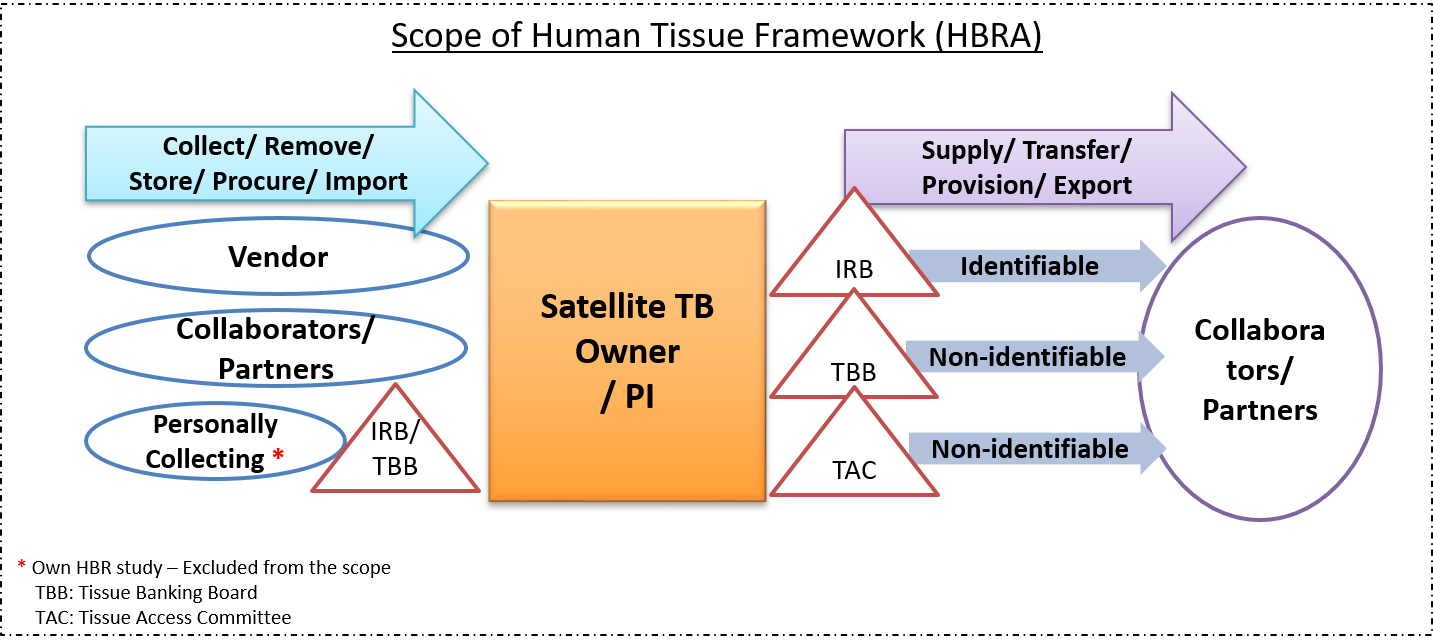 Scope of Human Tissue Framework (HBRA)

Collect/ Remove/ Store/ Procure/ Import

Vendor

Collaborators/ Partners

Personally Collecting *

IRB/ TBB

Satellite TB Owner / PI

Supply/ Transfer/ Provision/ Export

IRB

Identifiable

TBB

Non-identifiable

TAC

Non-identifiable

Collabora tors/ Partners

* Own HBR study – Excluded from the scope
TBB: Tissue Banking Board
TAC: Tissue Access Committee